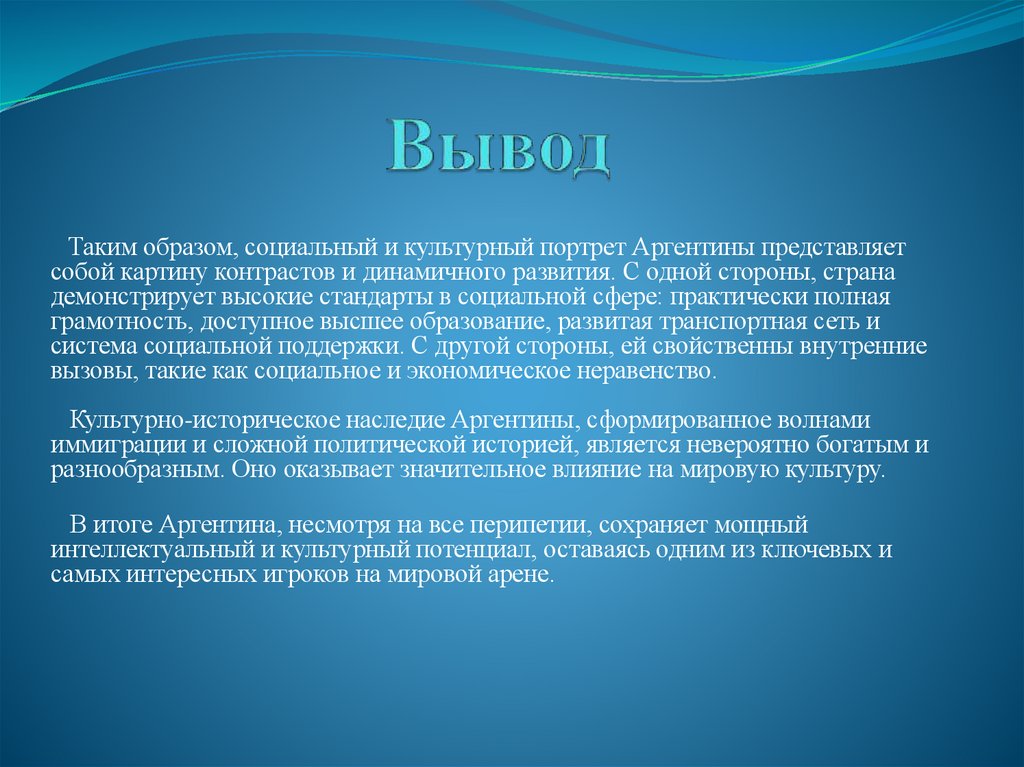 Вывод

Таким образом, социальный и культурный портрет Аргентины представляет собой картину контрастов и динамичного развития. С одной стороны, страна демонстрирует высокие стандарты в социальной сфере: практически полная грамотность, доступное высшее образование, развитая транспортная сеть и система социальной поддержки. С другой стороны, ей свойственны внутренние вызовы, такие как социальное и экономическое неравенство.

Культурно-историческое наследие Аргентины, сформированное волнами иммиграции и сложной политической историей, является невероятно богатым и разнообразным. Оно оказывает значительное влияние на мировую культуру.

В итоге Аргентина, несмотря на все перипетии, сохраняет мощный интеллектуальный и культурный потенциал, оставаясь одним из ключевых и самых интересных игроков на мировой арене.